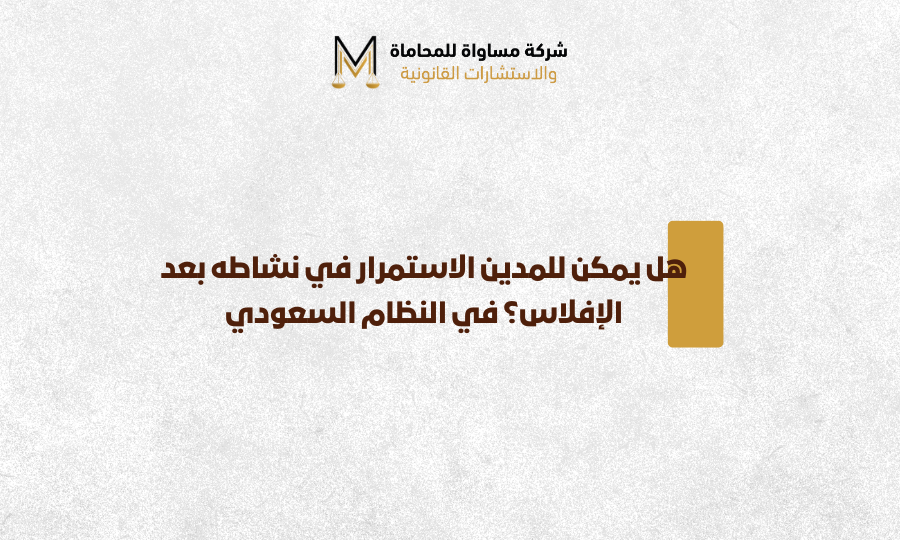 M
شركة مساواة للمحاماة
والاستشارات القانونية

هل يمكن للمدين الاستمرار في نشاطه بعد الإفلاس؟ في النظام السعودي